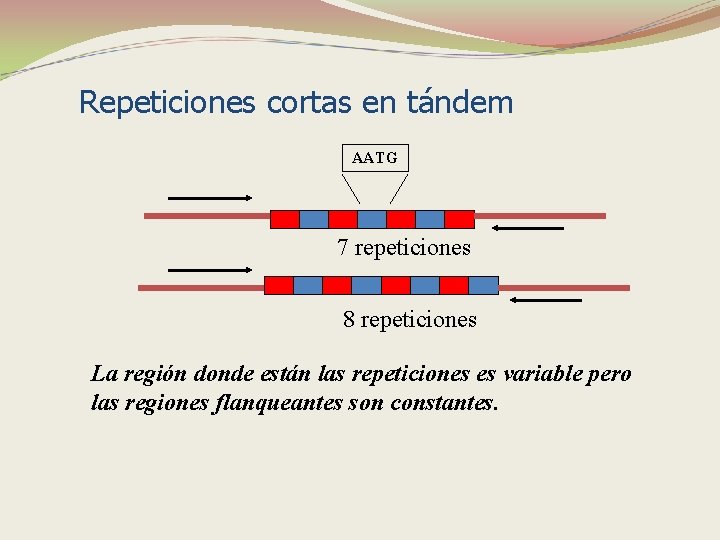 Repeticiones cortas en tándem

AATG

7 repeticiones

8 repeticiones

La región donde están las repeticiones es variable pero las regiones flanqueantes son constantes.